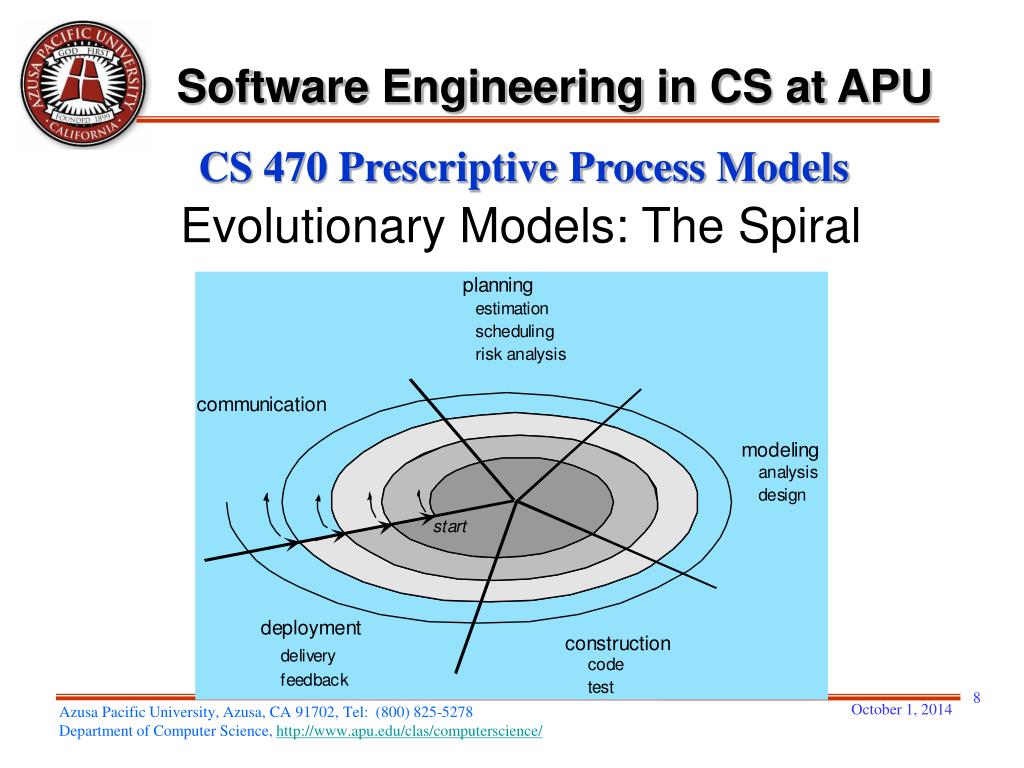 AZUSA PACIFIC UNIVERSITY
GOD FIRST
FOUNDED 1899
CALIFORNIA

Software Engineering in CS at APU

CS 470 Prescriptive Process Models

Evolutionary Models: The Spiral

planning
estimation
scheduling
risk analysis

communication

modeling
analysis
design

start

deployment
delivery
feedback

construction
code
test

Azusa Pacific University, Azusa, CA 91702, Tel: (800) 825-5278
Department of Computer Science, http://www.apu.edu/clas/computerscience/

October 1, 2014

8